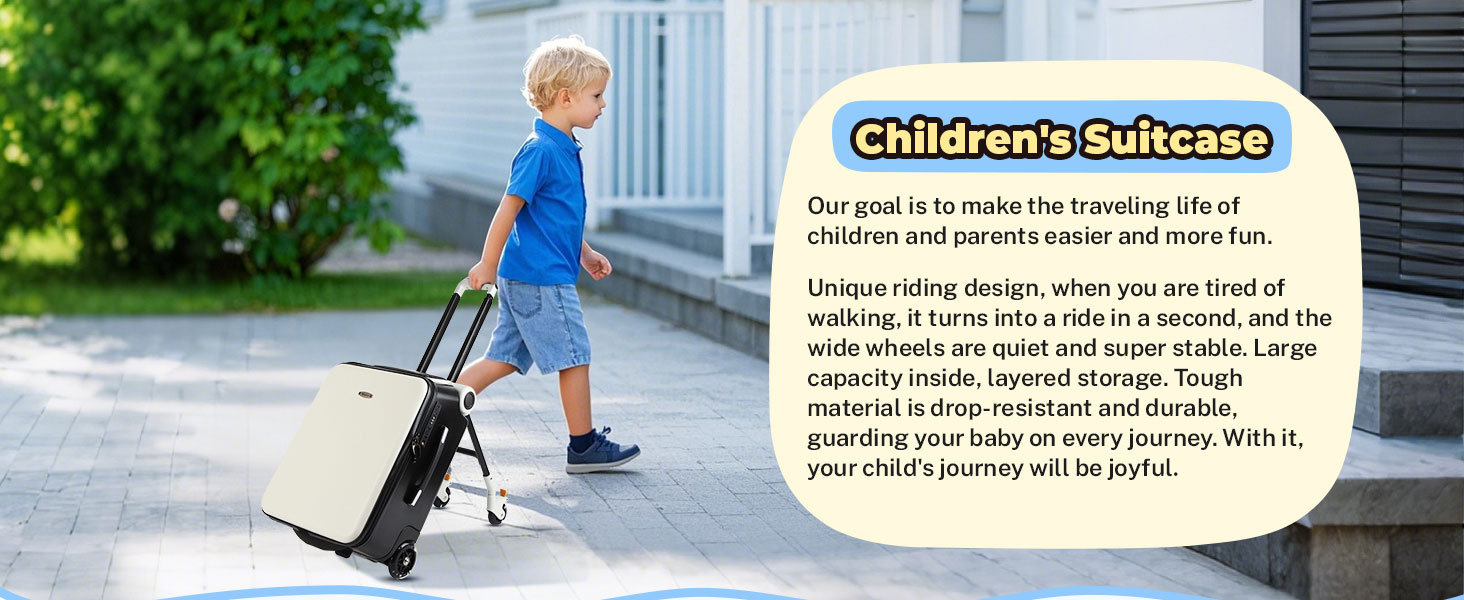 Children's Suitcase

Our goal is to make the traveling life of children and parents easier and more fun.

Unique riding design, when you are tired of walking, it turns into a ride in a second, and the wide wheels are quiet and super stable. Large capacity inside, layered storage. Tough material is drop-resistant and durable, guarding your baby on every journey. With it, your child's journey will be joyful.